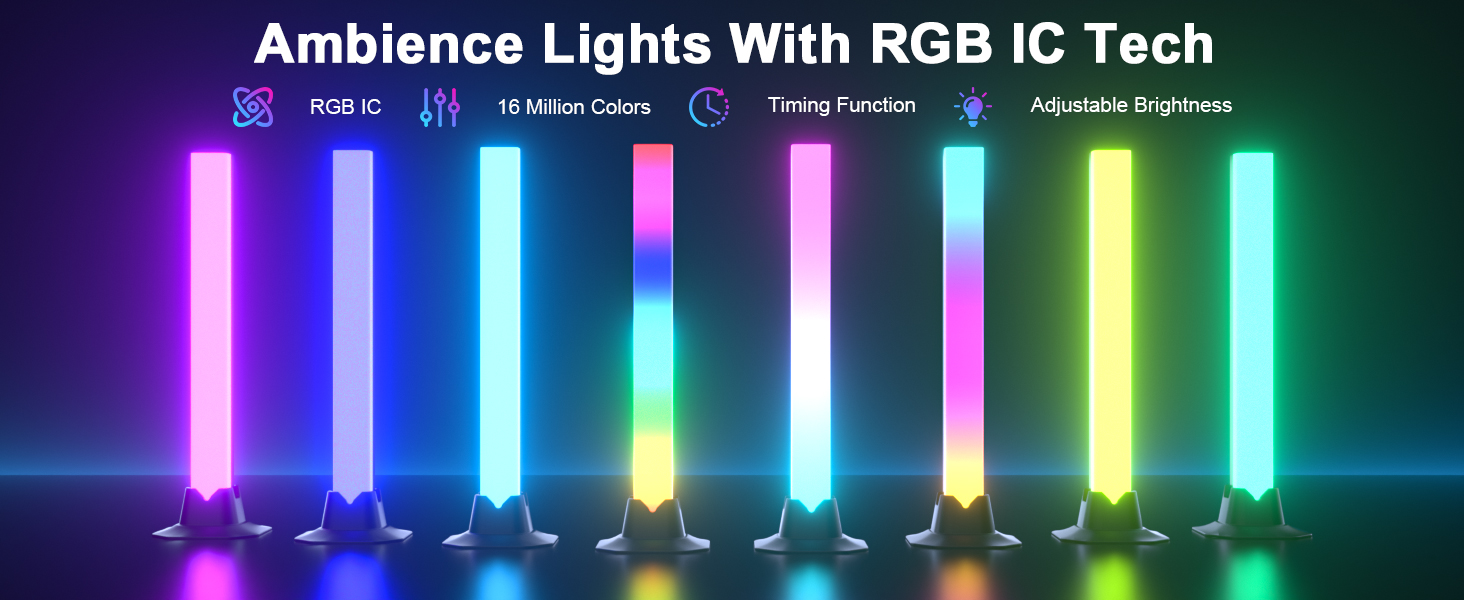 Ambience Lights With RGB IC Tech

RGB IC 16 Million Colors Timing Function Adjustable Brightness